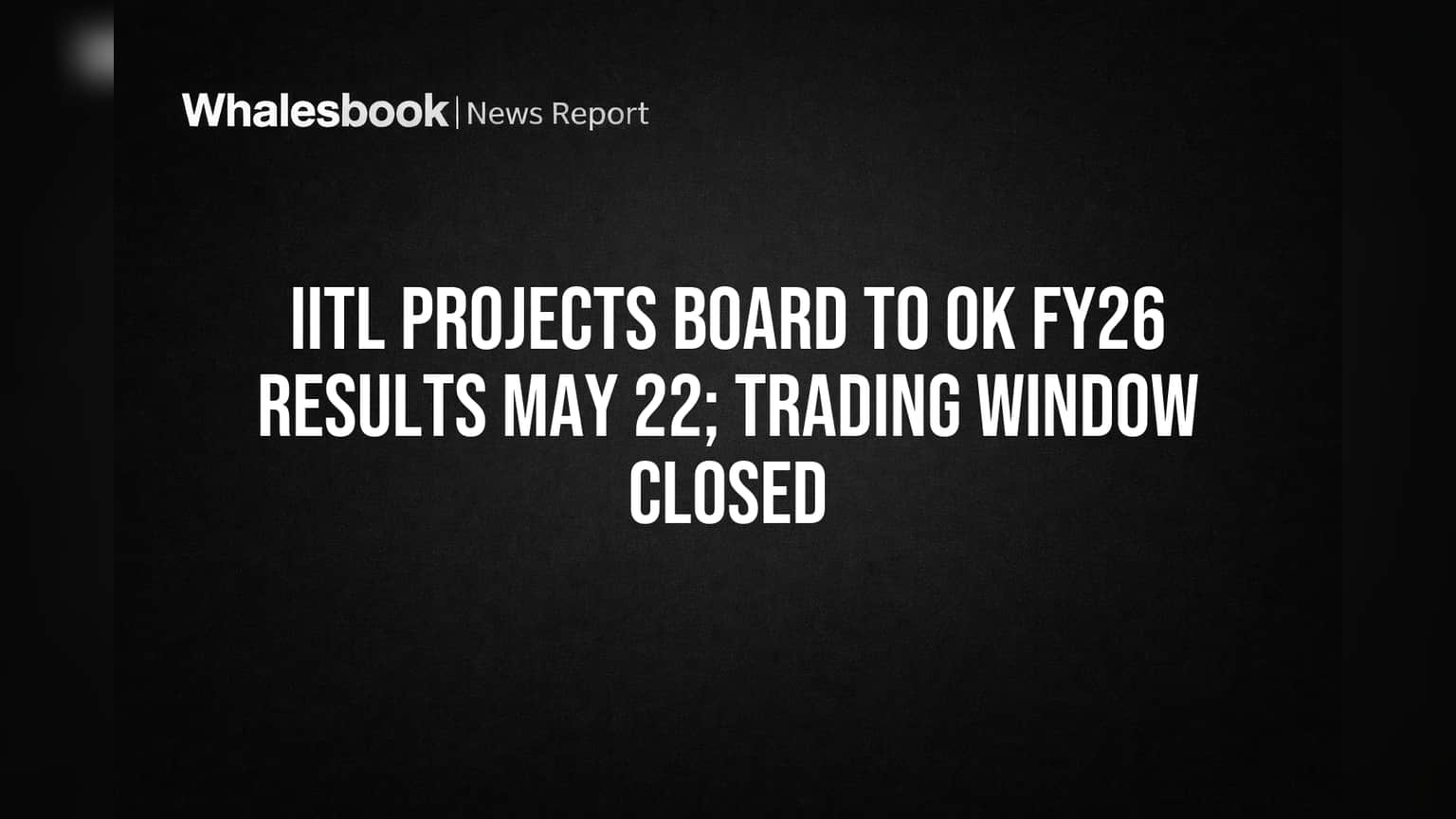 Whalesbook | News Report

IITL PROJECTS BOARD TO OK FY26 RESULTS MAY 22; TRADING WINDOW CLOSED